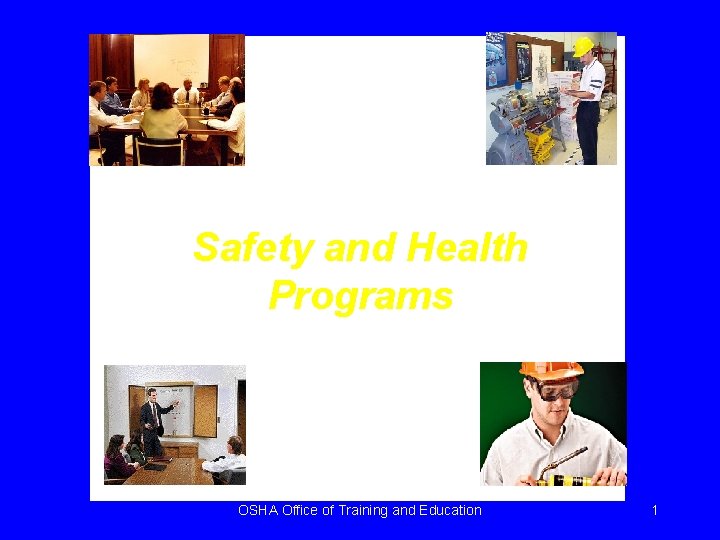 Safety and Health Programs

OSHA Office of Training and Education

1